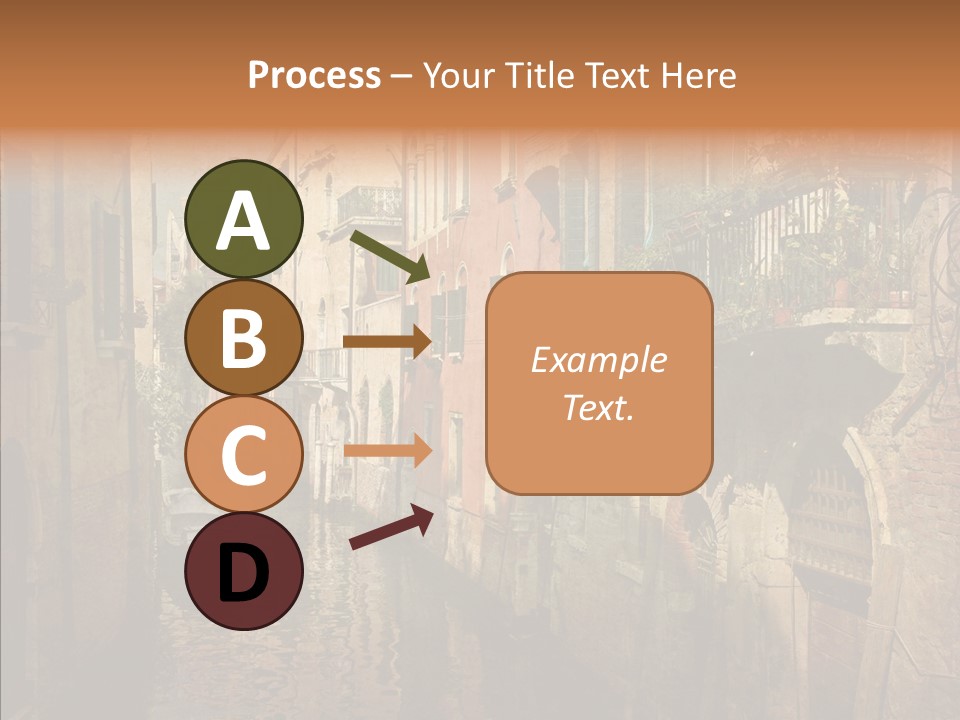 Process – Your Title Text Here

A

B

C

D

Example Text.